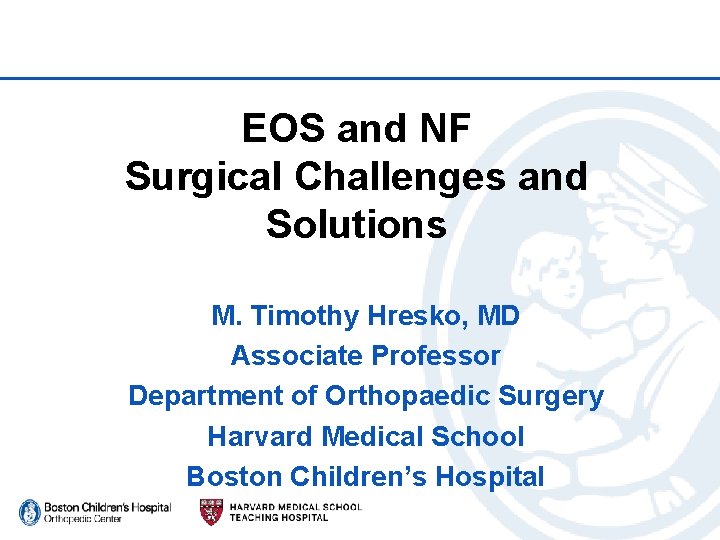 EOS and NF
Surgical Challenges and Solutions

M. Timothy Hresko, MD
Associate Professor
Department of Orthopaedic Surgery
Harvard Medical School
Boston Children's Hospital

Boston Children's Hospital
Orthopedic Center

HARVARD MEDICAL SCHOOL
TEACHING HOSPITAL